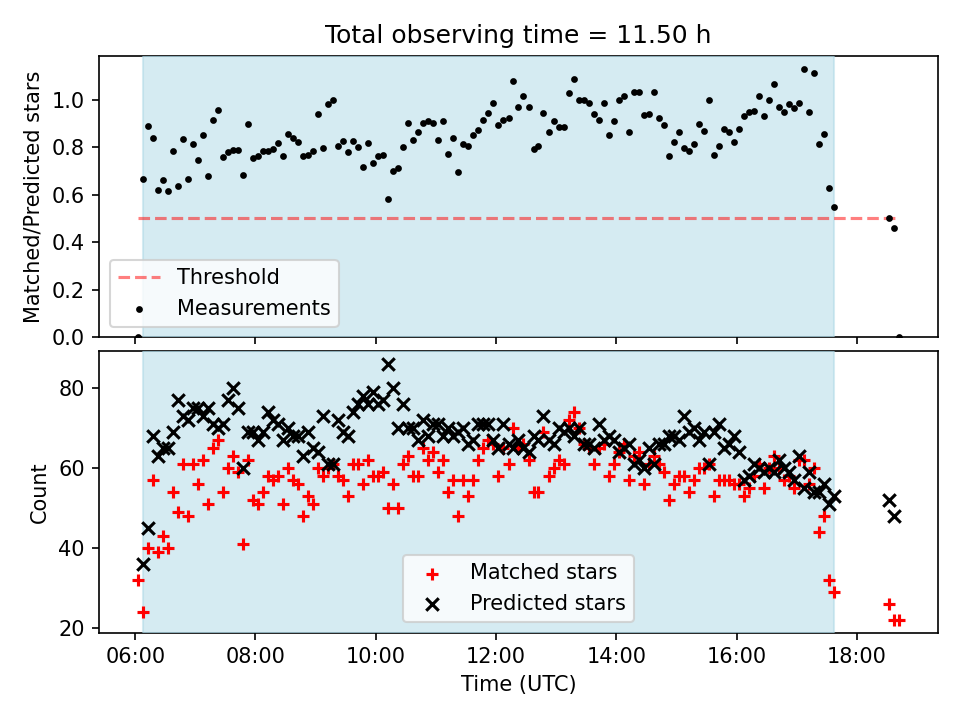 Total observing time = 11.50 h

Matched/Predicted stars

1.0
0.8
0.6
0.4
0.2
0.0

Threshold
Measurements

Count

80
60
40
20

Matched stars
Predicted stars

06:00
08:00
10:00
12:00
14:00
16:00
18:00

Time (UTC)